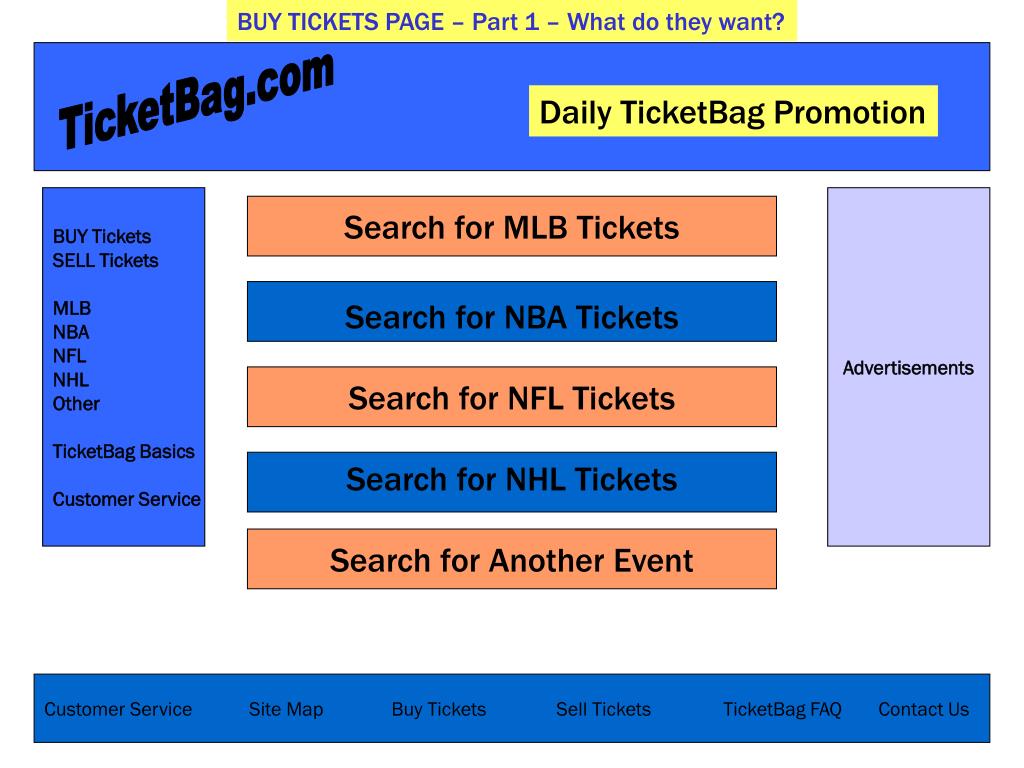 BUY TICKETS PAGE – Part 1 – What do they want?

TicketBag.com

Daily TicketBag Promotion

BUY Tickets
SELL Tickets

MLB
NBA
NFL
NHL
Other

TicketBag Basics

Customer Service

Search for MLB Tickets

Search for NBA Tickets

Search for NFL Tickets

Search for NHL Tickets

Search for Another Event

Advertisements

Customer Service Site Map Buy Tickets Sell Tickets TicketBag FAQ Contact Us